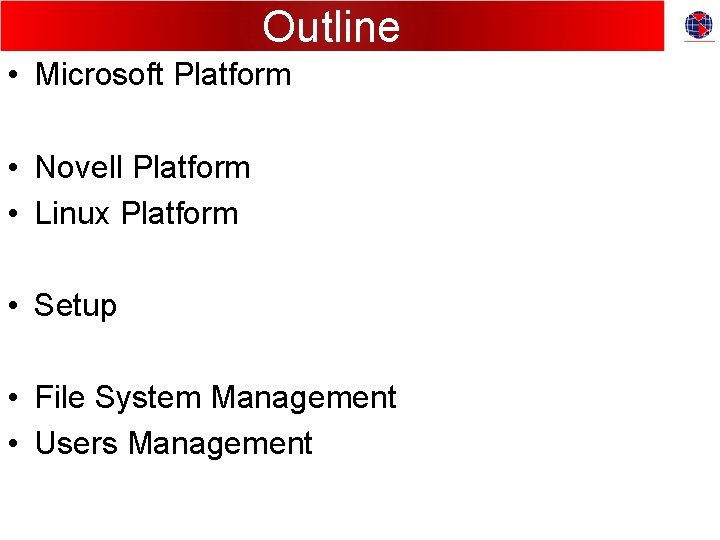 Outline

• Microsoft Platform

• Novell Platform
• Linux Platform

• Setup

• File System Management
• Users Management